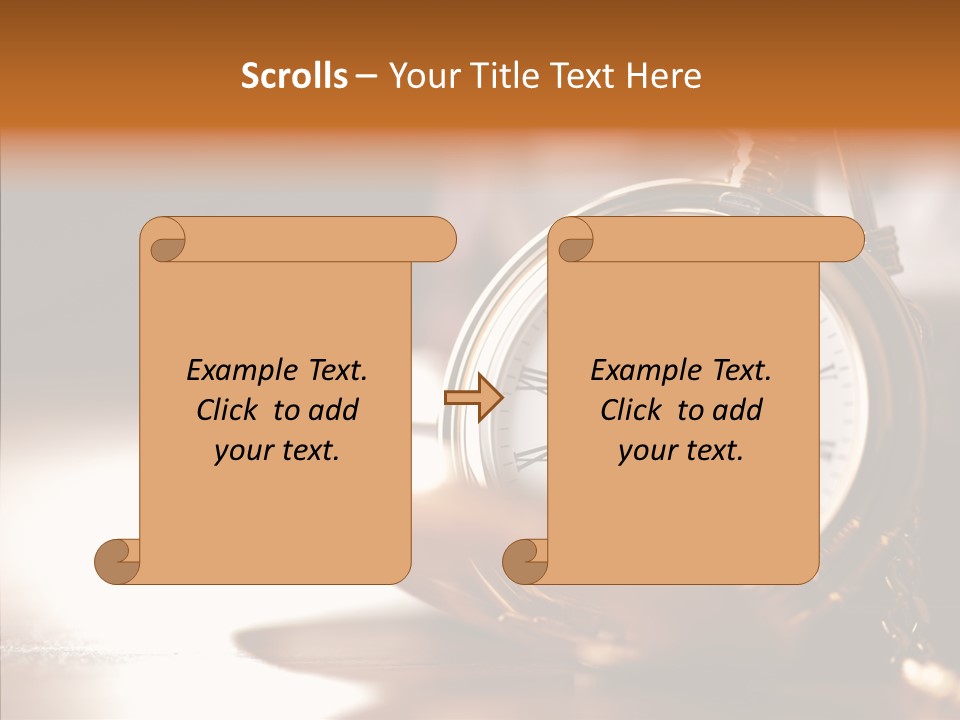 Scrolls – Your Title Text Here

Example Text. Click to add your text.

Example Text. Click to add your text.